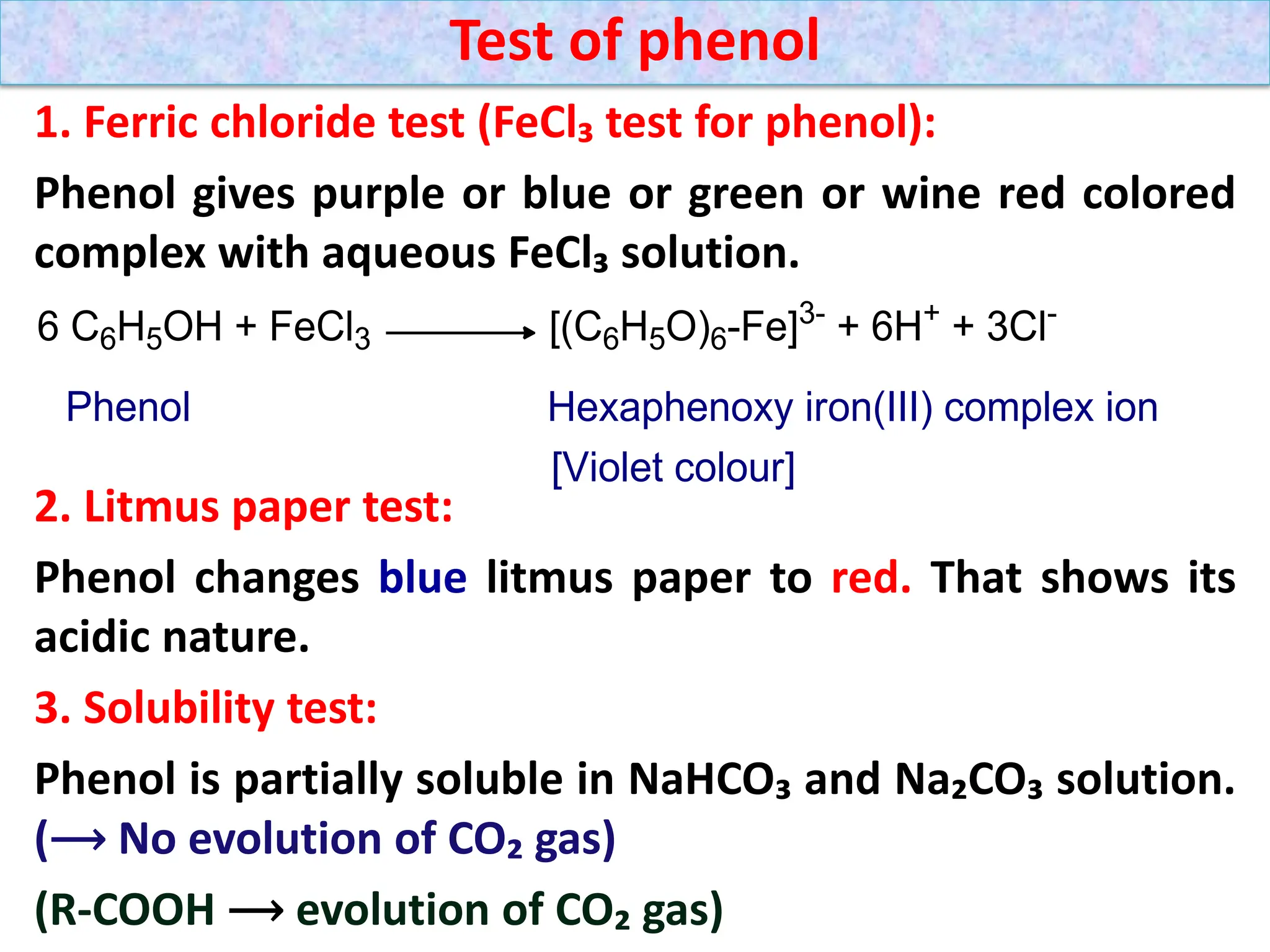 Test of phenol

1. Ferric chloride test ($FeCl_3$ test for phenol):

Phenol gives purple or blue or green or wine red colored complex with aqueous $FeCl_3$ solution.

$6\ C_6H_5OH + FeCl_3 \longrightarrow [(C_6H_5O)_6\text{-}Fe]^{3-} + 6H^+ + 3Cl^-$

Phenol

Hexaphenoxy iron(III) complex ion [Violet colour]

2. Litmus paper test:

Phenol changes blue litmus paper to red. That shows its acidic nature.

3. Solubility test:

Phenol is partially soluble in $NaHCO_3$ and $Na_2CO_3$ solution.

($\longrightarrow$ No evolution of $CO_2$ gas)

(R-COOH $\longrightarrow$ evolution of $CO_2$ gas)